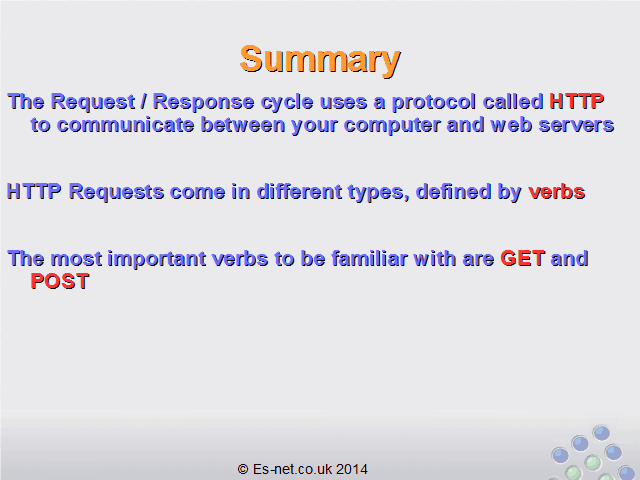 Summary

The Request / Response cycle uses a protocol called HTTP to communicate between your computer and web servers

HTTP Requests come in different types, defined by verbs

The most important verbs to be familiar with are GET and POST

© Es-net.co.uk 2014